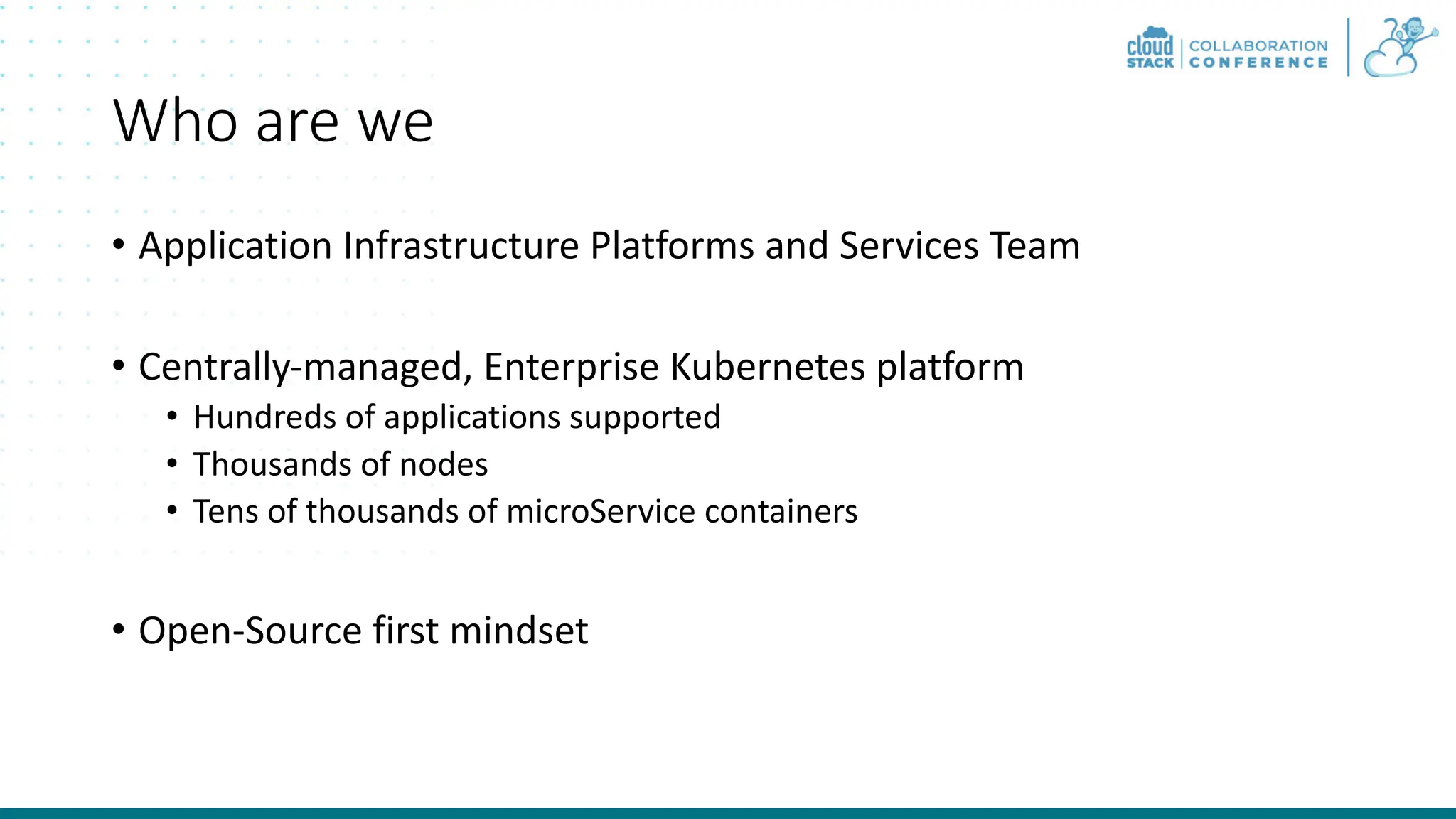 cloud STACK | COLLABORATION CONFERENCE

Who are we

• Application Infrastructure Platforms and Services Team

• Centrally-managed, Enterprise Kubernetes platform
 • Hundreds of applications supported
 • Thousands of nodes
 • Tens of thousands of microService containers

• Open-Source first mindset